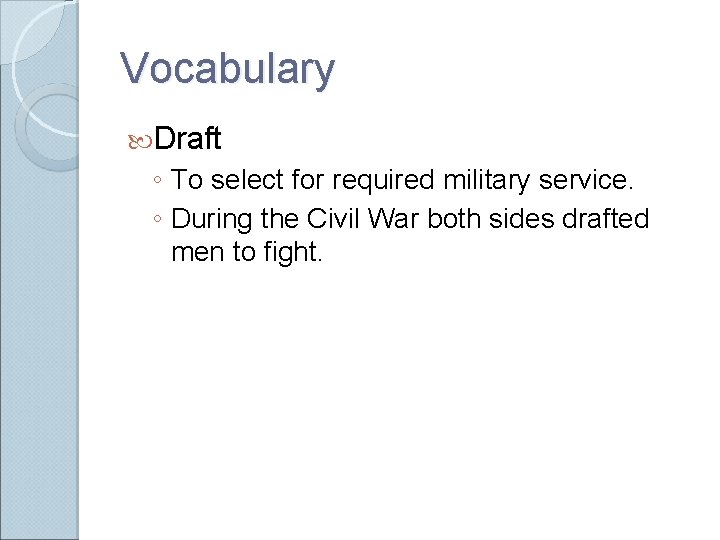 Vocabulary

Draft

◦ To select for required military service.

◦ During the Civil War both sides drafted men to fight.